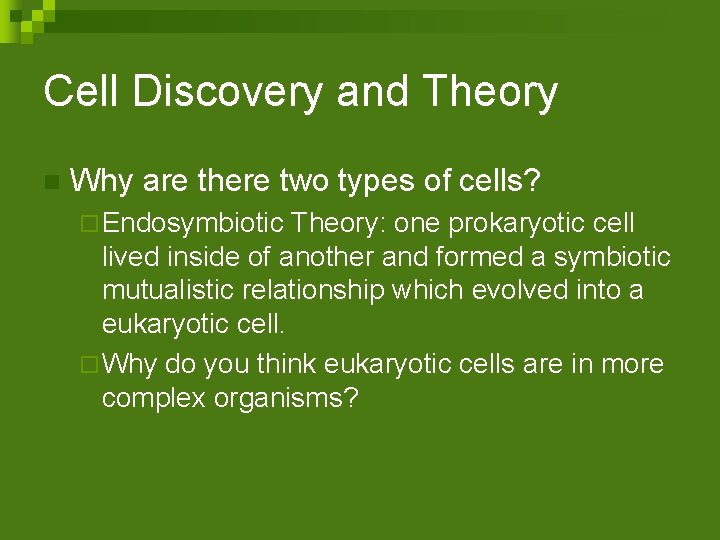 Cell Discovery and Theory

Why are there two types of cells?

Endosymbiotic Theory: one prokaryotic cell lived inside of another and formed a symbiotic mutualistic relationship which evolved into a eukaryotic cell.

Why do you think eukaryotic cells are in more complex organisms?